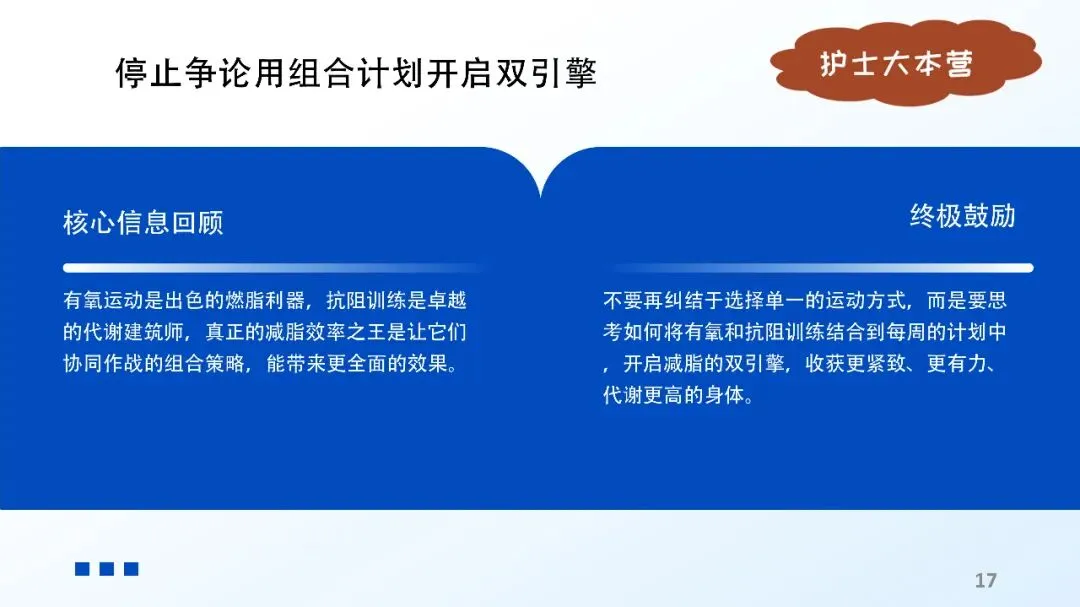 停止争论用组合计划开启双引擎

护士大本营

核心信息回顾

有氧运动是出色的燃脂利器，抗阻训练是卓越的代谢建筑师，真正的减脂效率之王是让它们协同作战的组合策略，能带来更全面的效果。

终极鼓励

不要再纠结于选择单一的运动方式，而是要思考如何将有氧和抗阻训练结合到每周的计划中，开启减脂的双引擎，收获更紧致、更有力、代谢更高的身体。

17